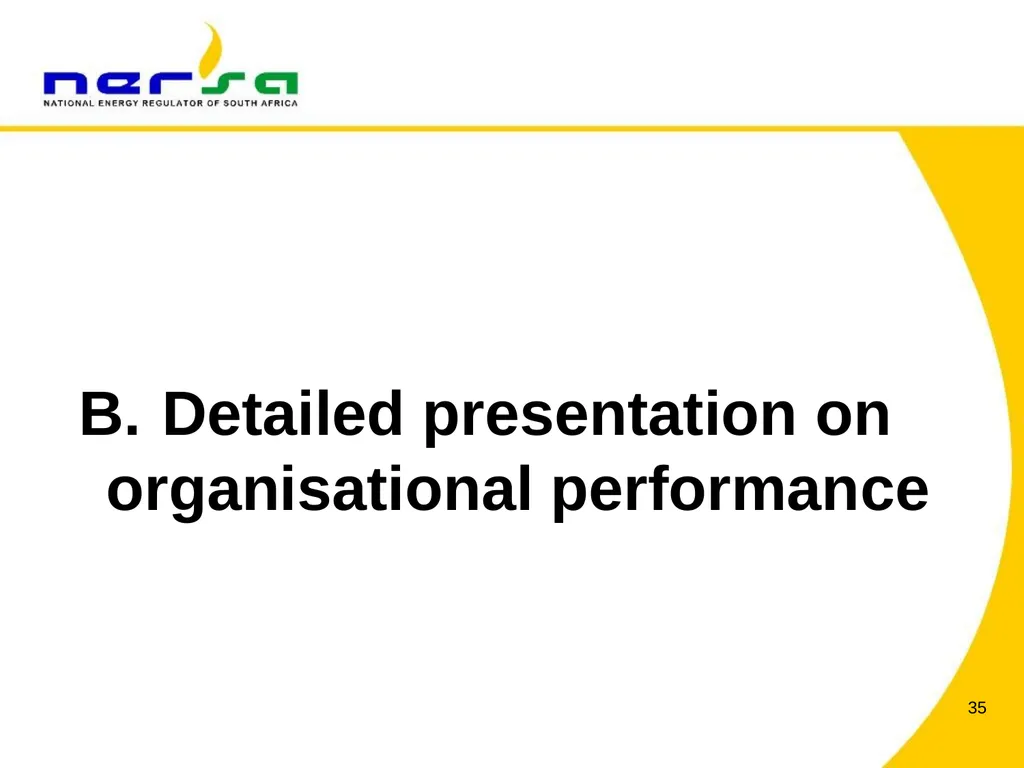 nersa
NATIONAL ENERGY REGULATOR OF SOUTH AFRICA

B. Detailed presentation on organisational performance

35